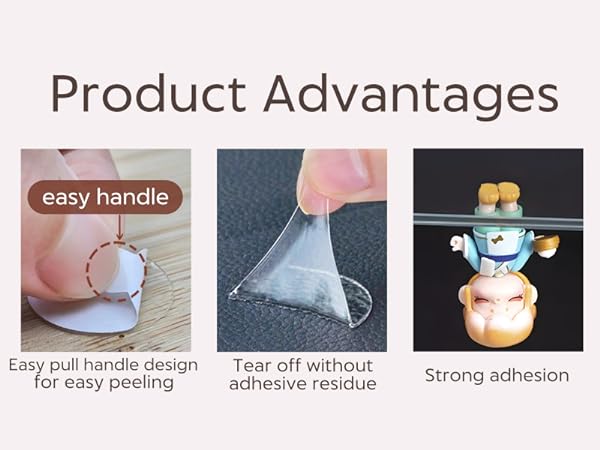 Product Advantages

easy handle

Easy pull handle design for easy peeling

Tear off without adhesive residue

Strong adhesion